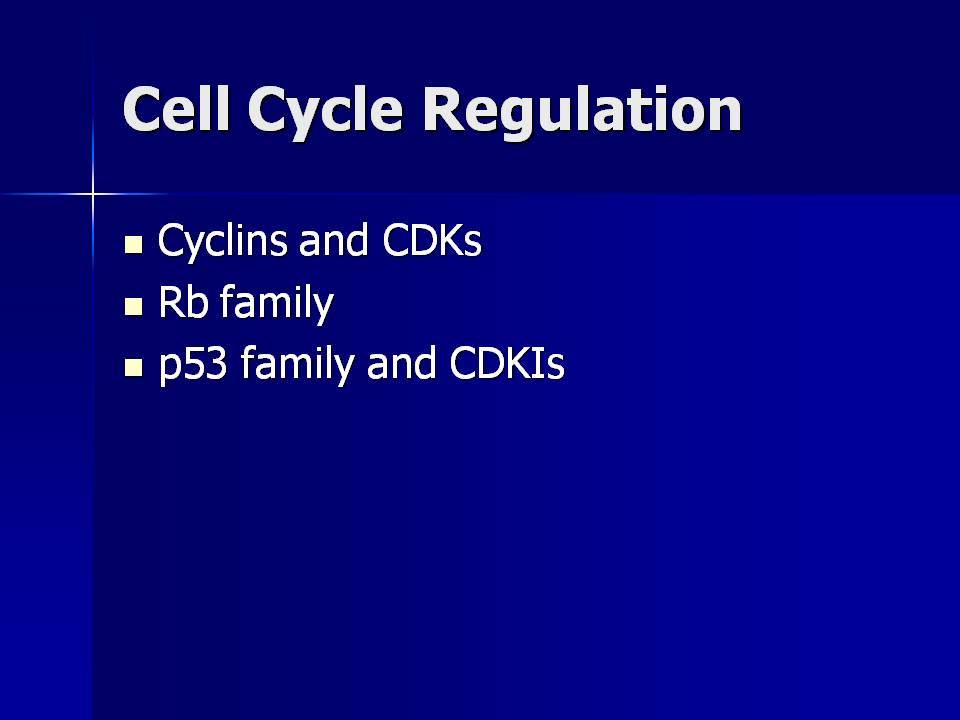 Cell Cycle Regulation

- Cyclins and CDKs
- Rb family
- p53 family and CDKIs